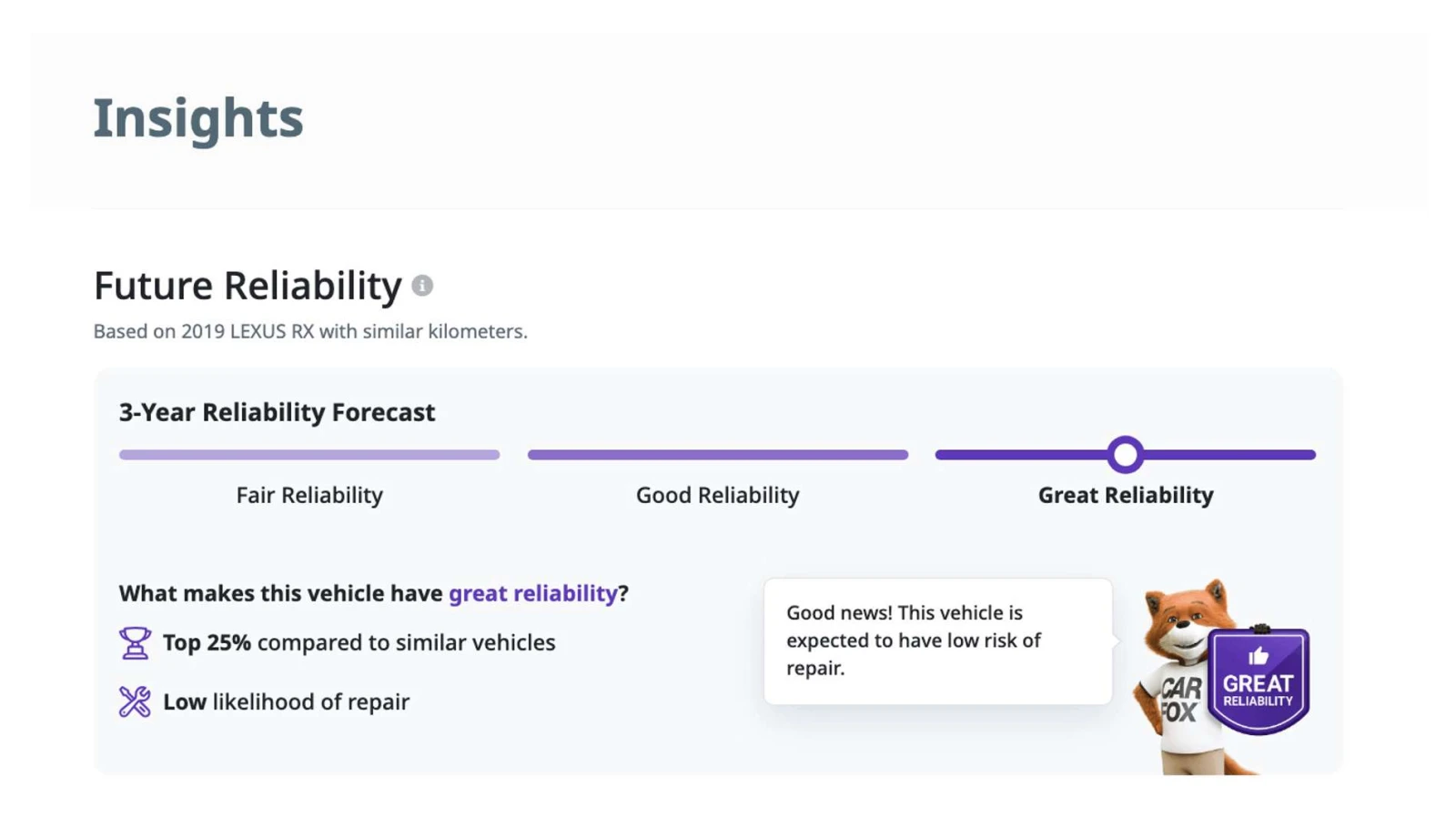 Insights

Future Reliability

Based on 2019 LEXUS RX with similar kilometers.

3-Year Reliability Forecast

Fair Reliability

Good Reliability

Great Reliability

What makes this vehicle have great reliability?

Top 25% compared to similar vehicles

Low likelihood of repair

Good news! This vehicle is expected to have low risk of repair.

CAR FOX

GREAT RELIABILITY